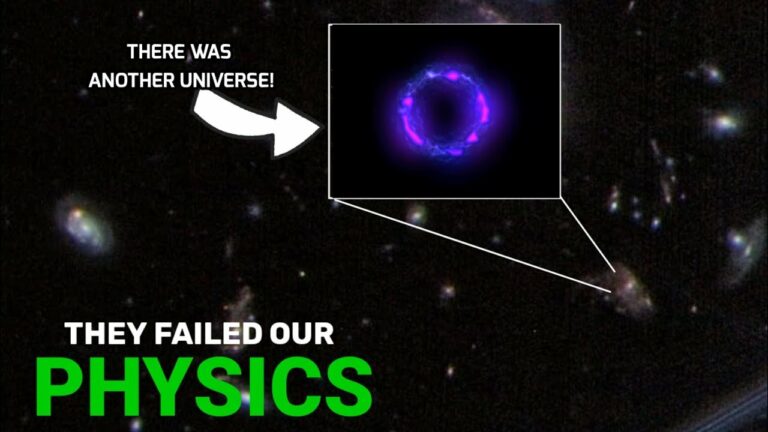 THERE WAS
ANOTHER UNIVERSE!

THEY FAILED OUR
PHYSICS